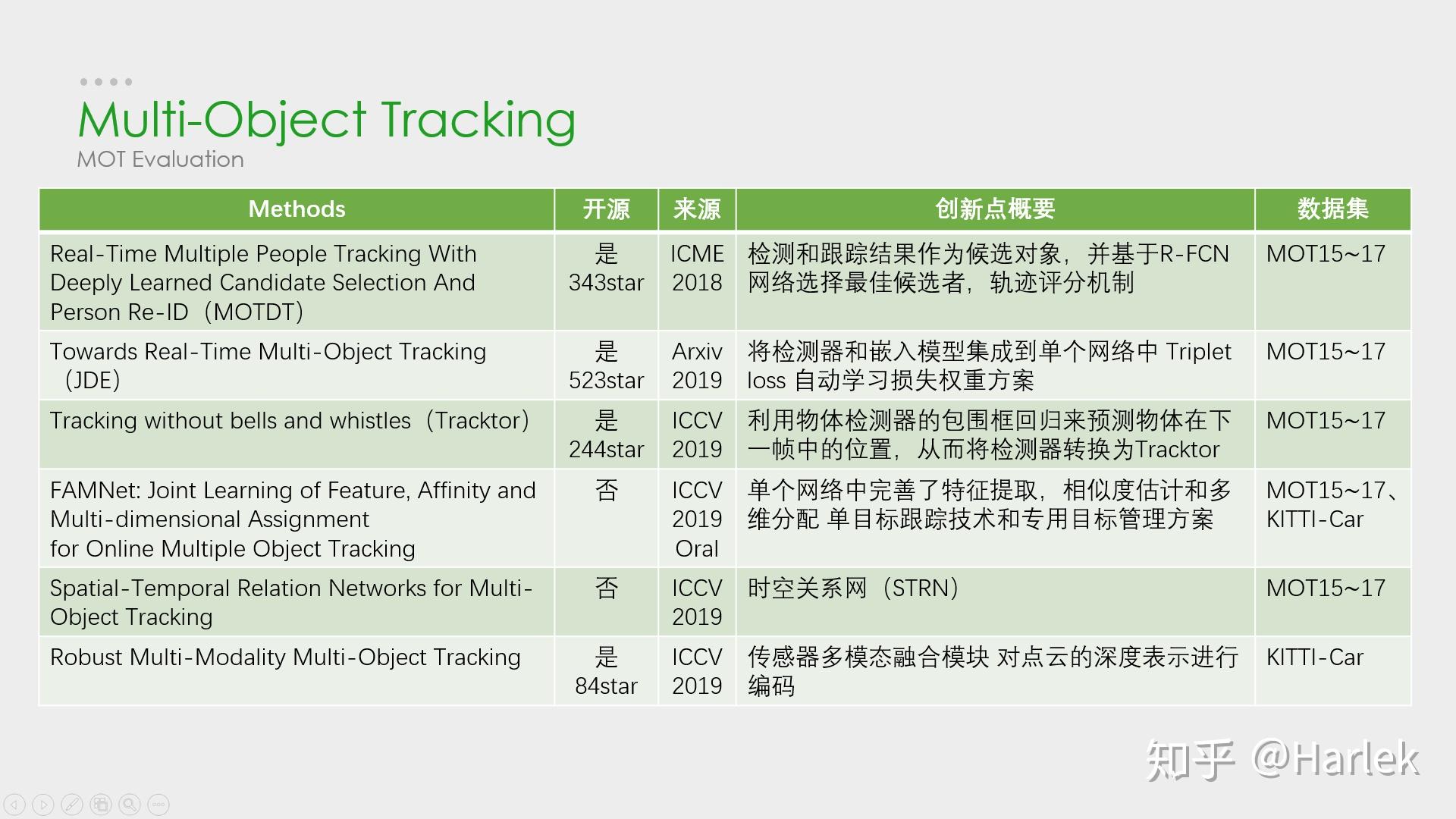 Multi-Object Tracking
MOT Evaluation

| Methods | 开源 | 来源 | 创新点概要 | 数据集 |
|---|---|---|---|---|
| Real-Time Multiple People Tracking With Deeply Learned Candidate Selection And Person Re-ID（MOTDT） | 是 343star | ICME 2018 | 检测和跟踪结果作为候选对象，并基于R-FCN网络选择最佳候选者，轨迹评分机制 | MOT15~17 |
| Towards Real-Time Multi-Object Tracking（JDE） | 是 523star | Arxiv 2019 | 将检测器和嵌入模型集成到单个网络中 Triplet loss 自动学习损失权重方案 | MOT15~17 |
| Tracking without bells and whistles（Tracktor） | 是 244star | ICCV 2019 | 利用物体检测器的包围框回归来预测物体在下一帧中的位置，从而将检测器转换为Tracktor | MOT15~17 |
| FAMNet: Joint Learning of Feature, Affinity and Multi-dimensional Assignment for Online Multiple Object Tracking | 否 | ICCV 2019 Oral | 单个网络中完善了特征提取，相似度估计和多维分配 单目标跟踪技术和专用目标管理方案 | MOT15~17、KITTI-Car |
| Spatial-Temporal Relation Networks for Multi-Object Tracking | 否 | ICCV 2019 | 时空关系网（STRN） | MOT15~17 |
| Robust Multi-Modality Multi-Object Tracking | 是 84star | ICCV 2019 | 传感器多模态融合模块 对点云的深度表示进行编码 | KITTI-Car |

知乎 @Harlek